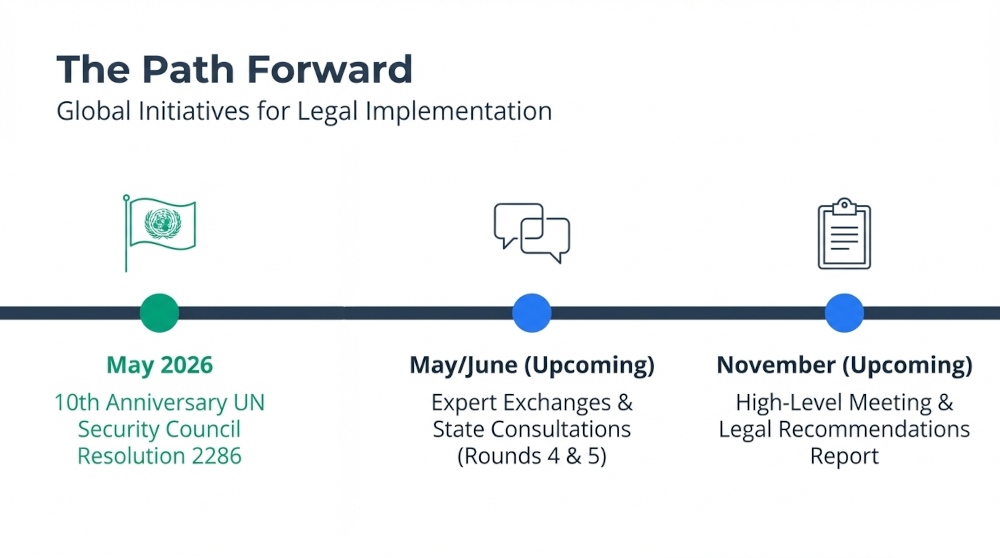 The Path Forward
Global Initiatives for Legal Implementation

May 2026
10th Anniversary UN Security Council Resolution 2286

May/June (Upcoming)
Expert Exchanges & State Consultations (Rounds 4 & 5)

November (Upcoming)
High-Level Meeting & Legal Recommendations Report